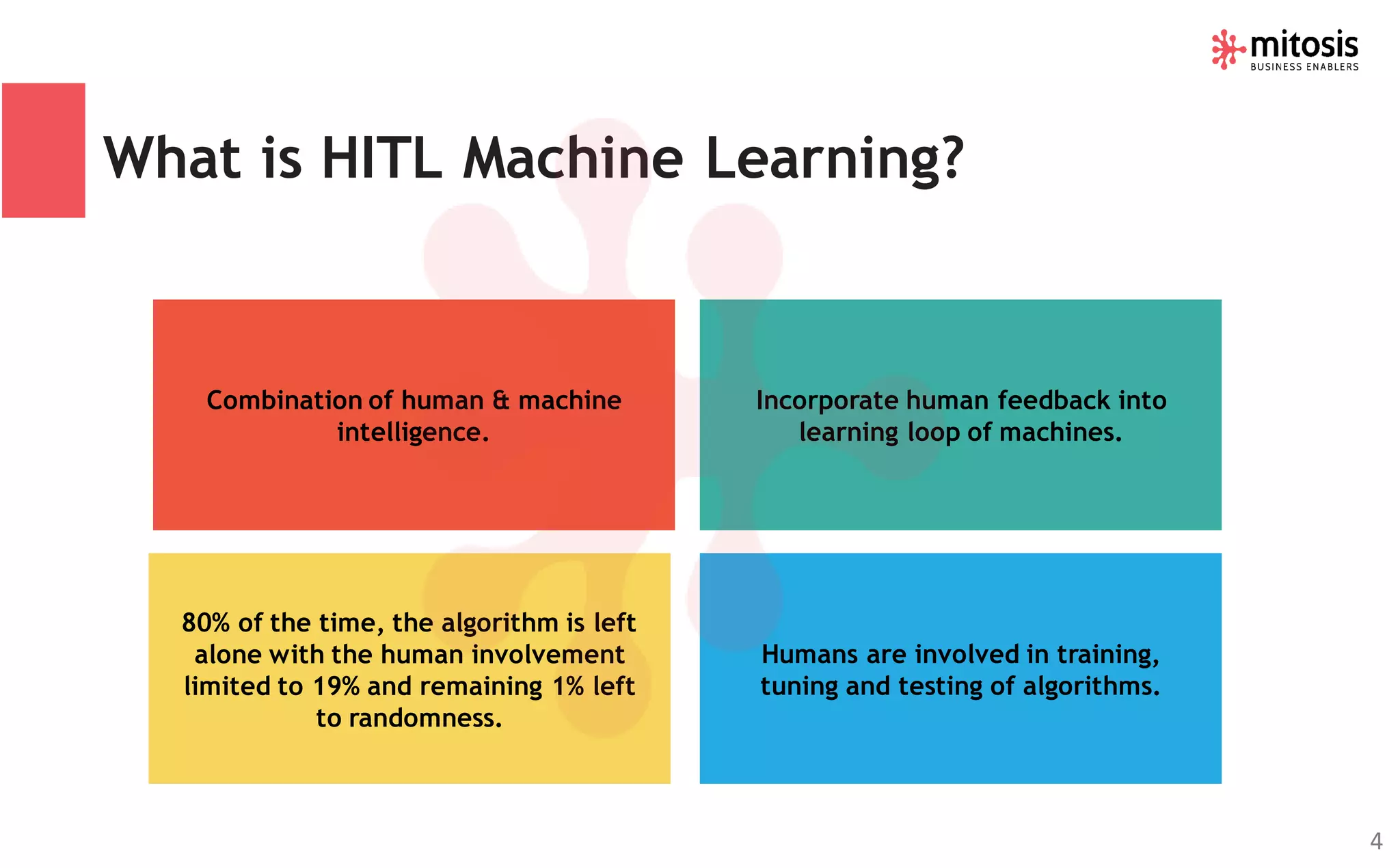 mitosis
BUSINESS ENABLERS

What is HITL Machine Learning?

Combination of human & machine intelligence.

Incorporate human feedback into learning loop of machines.

80% of the time, the algorithm is left alone with the human involvement limited to 19% and remaining 1% left to randomness.

Humans are involved in training, tuning and testing of algorithms.

4